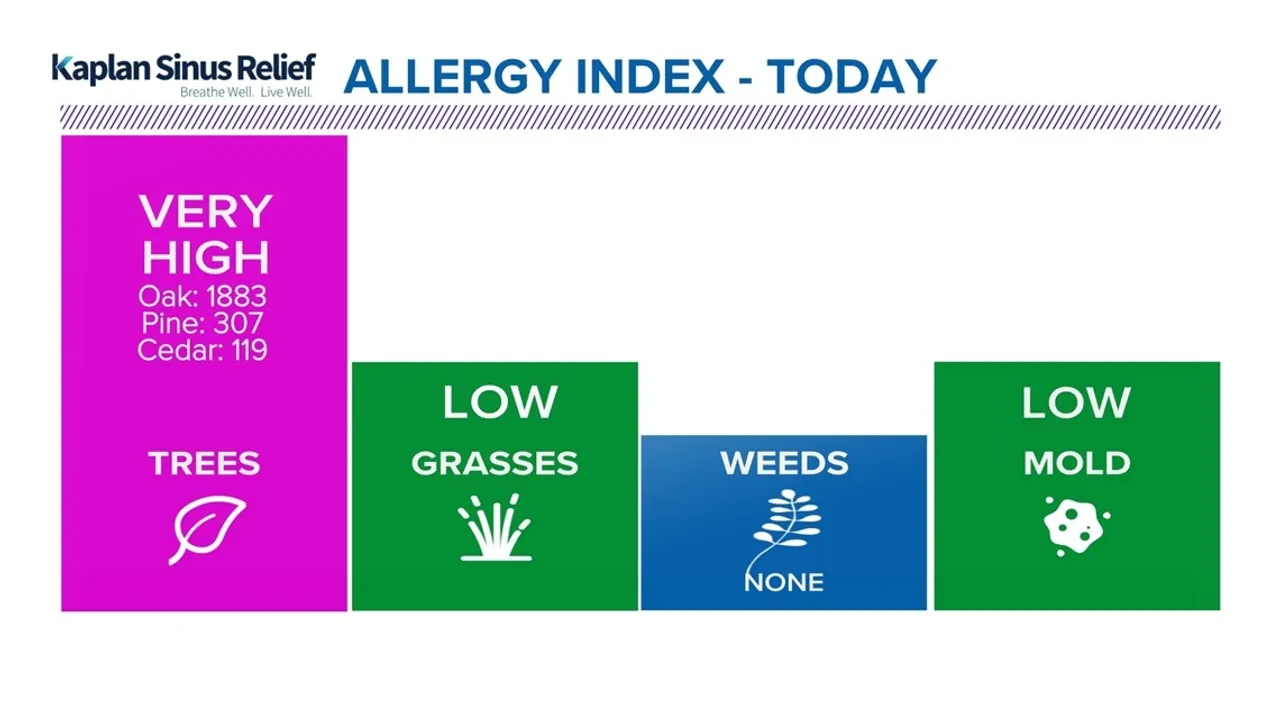 Kaplan Sinus Relief
Breathe Well. Live Well.

ALLERGY INDEX - TODAY

VERY HIGH
Oak: 1883
Pine: 307
Cedar: 119
TREES

LOW
GRASSES

WEEDS
NONE

LOW
MOLD